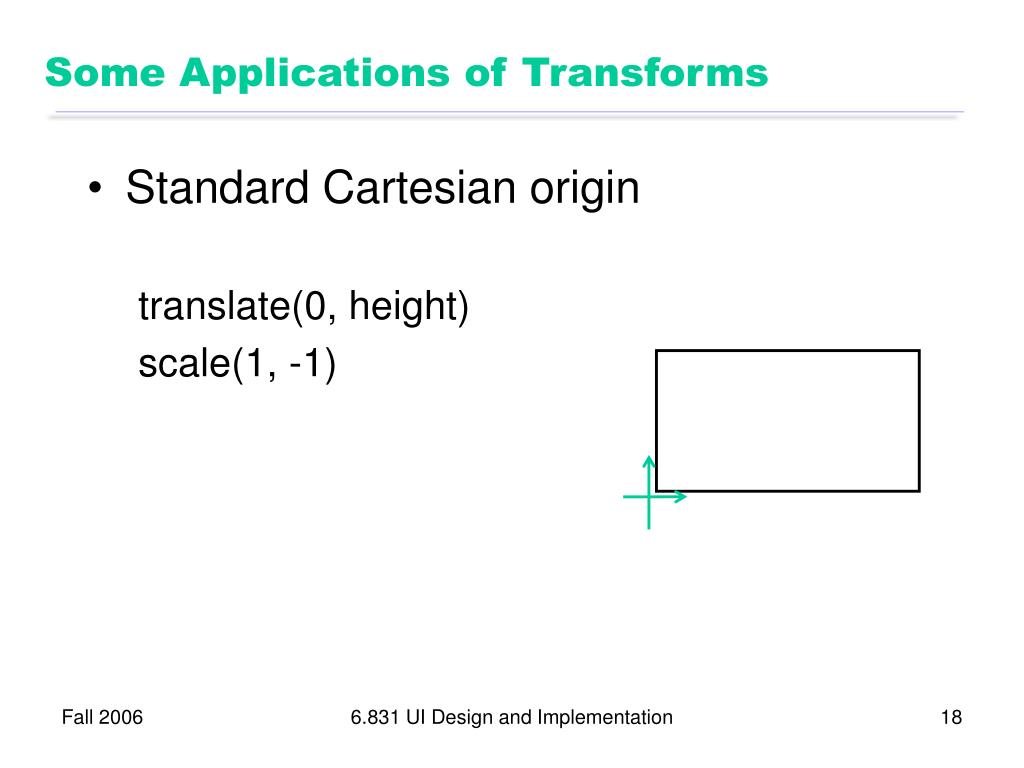 Some Applications of Transforms

• Standard Cartesian origin

translate(0, height)
scale(1, -1)

Fall 2006

6.831 UI Design and Implementation

18